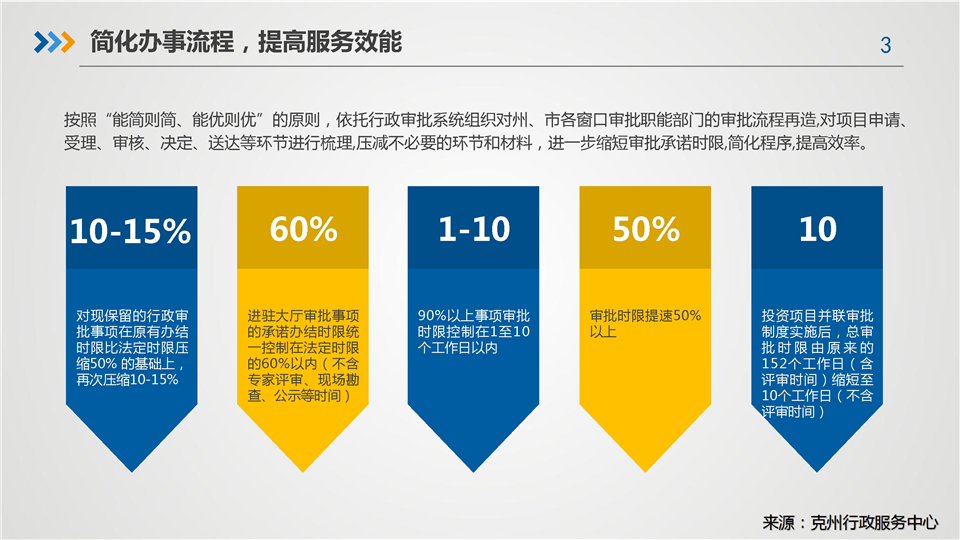 简化办事流程，提高服务效能

3

按照“能简则简、能优则优”的原则，依托行政审批系统组织对州、市各窗口审批职能部门的审批流程再造,对项目申请、受理、审核、决定、送达等环节进行梳理,压减不必要的环节和材料，进一步缩短审批承诺时限,简化程序,提高效率。

10-15%

对现保留的行政审批事项在原有办结时限比法定时限压缩50% 的基础上，再次压缩10-15%

60%

进驻大厅审批事项的承诺办结时限统一控制在法定时限的60%以内（不含专家评审、现场勘查、公示等时间）

1-10

90%以上事项审批时限控制在1至10个工作日以内

50%

审批时限提速50%以上

10

投资项目并联审批制度实施后，总审批时限由原来的152个工作日（含评审时间）缩短至10个工作日（不含评审时间）

来源：克州行政服务中心